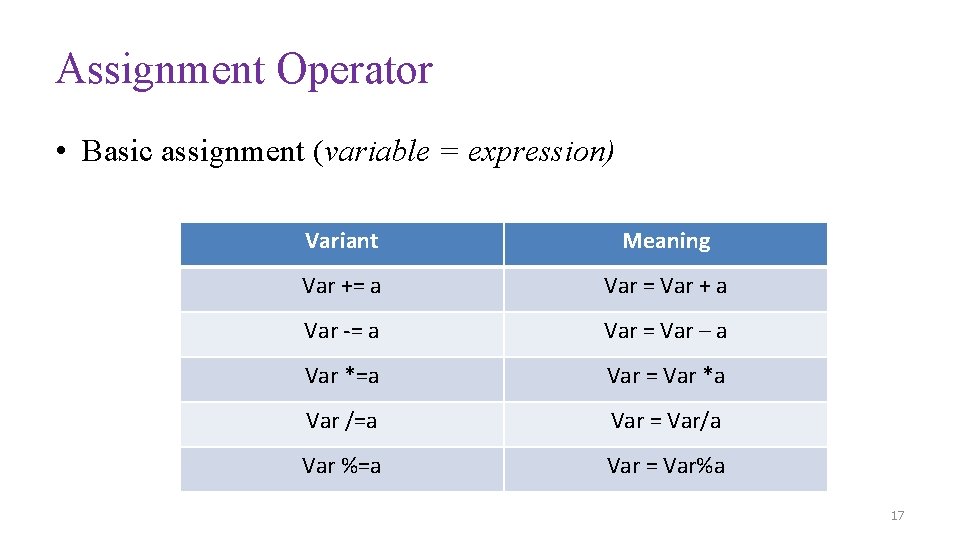 Assignment Operator

• Basic assignment (variable = expression)

| Variant | Meaning |
|---|---|
| Var += a | Var = Var + a |
| Var -= a | Var = Var – a |
| Var *=a | Var = Var *a |
| Var /=a | Var = Var/a |
| Var %=a | Var = Var%a |

17